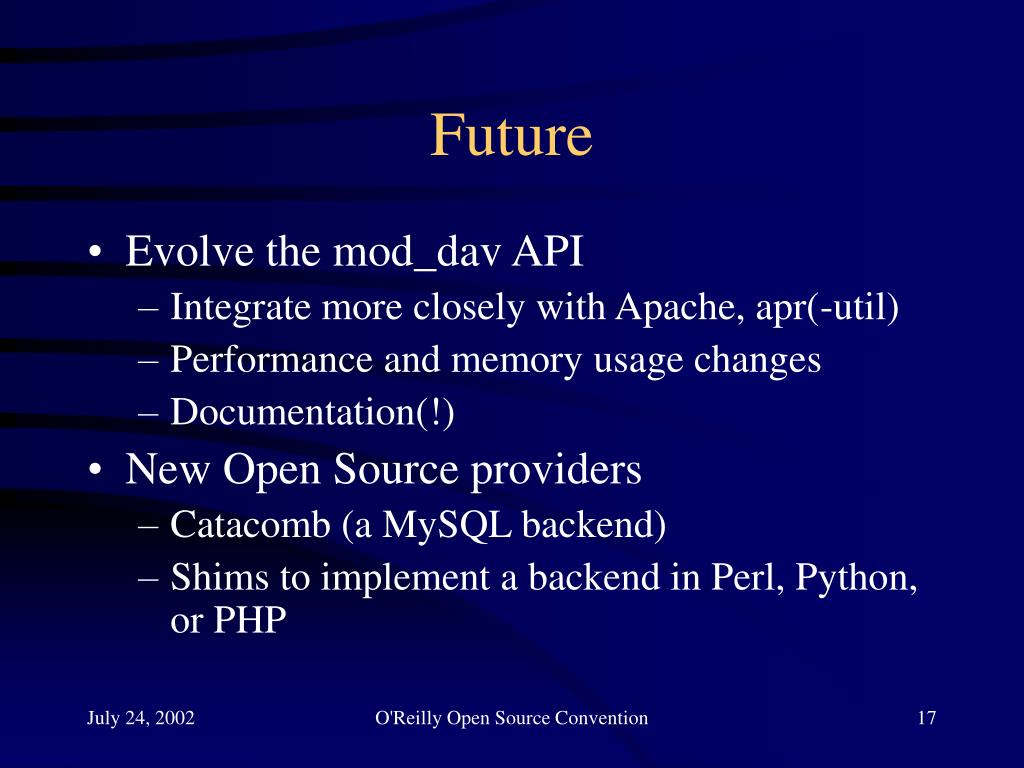 Future

• Evolve the mod_dav API
– Integrate more closely with Apache, apr(-util)
– Performance and memory usage changes
– Documentation(!)
• New Open Source providers
– Catacomb (a MySQL backend)
– Shims to implement a backend in Perl, Python, or PHP

July 24, 2002
O'Reilly Open Source Convention
17